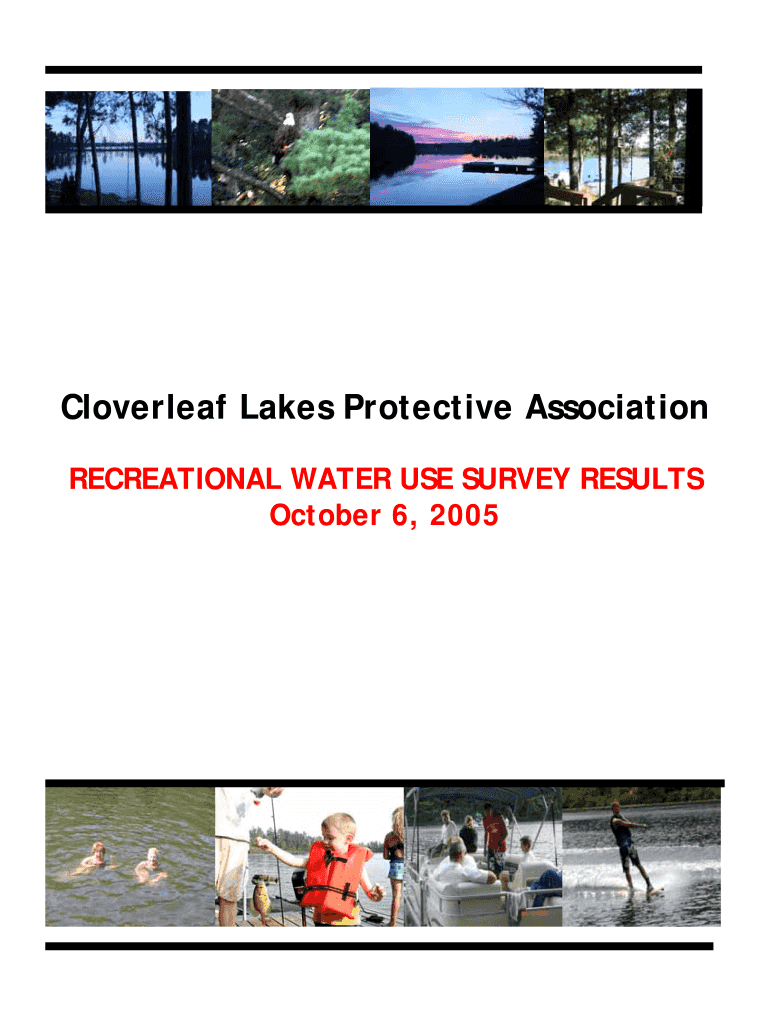 Cloverleaf Lakes Protective Association

RECREATIONAL WATER USE SURVEY RESULTS
October 6, 2005